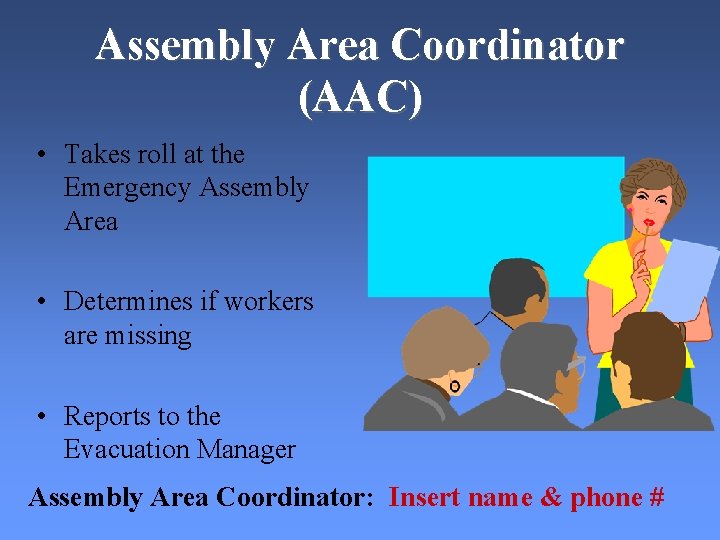 Assembly Area Coordinator (AAC)

• Takes roll at the Emergency Assembly Area

• Determines if workers are missing

• Reports to the Evacuation Manager

Assembly Area Coordinator: Insert name & phone #